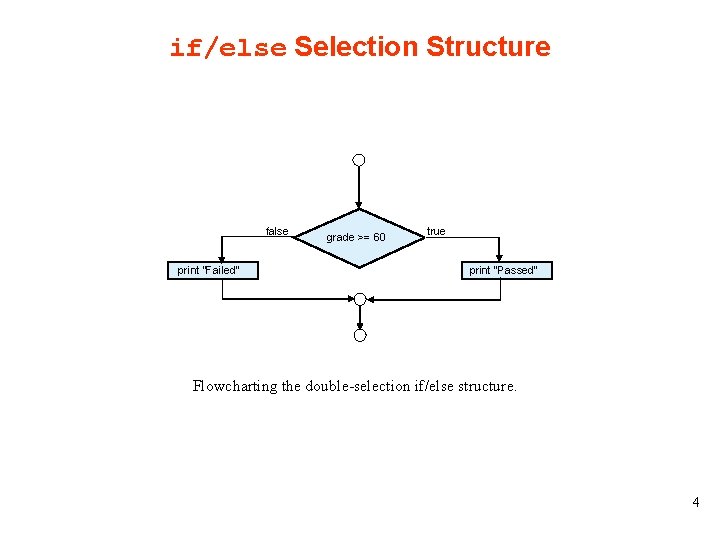 if/else Selection Structure

false

grade >= 60

true

print "Failed"

print "Passed"

Flowcharting the double-selection if/else structure.

4